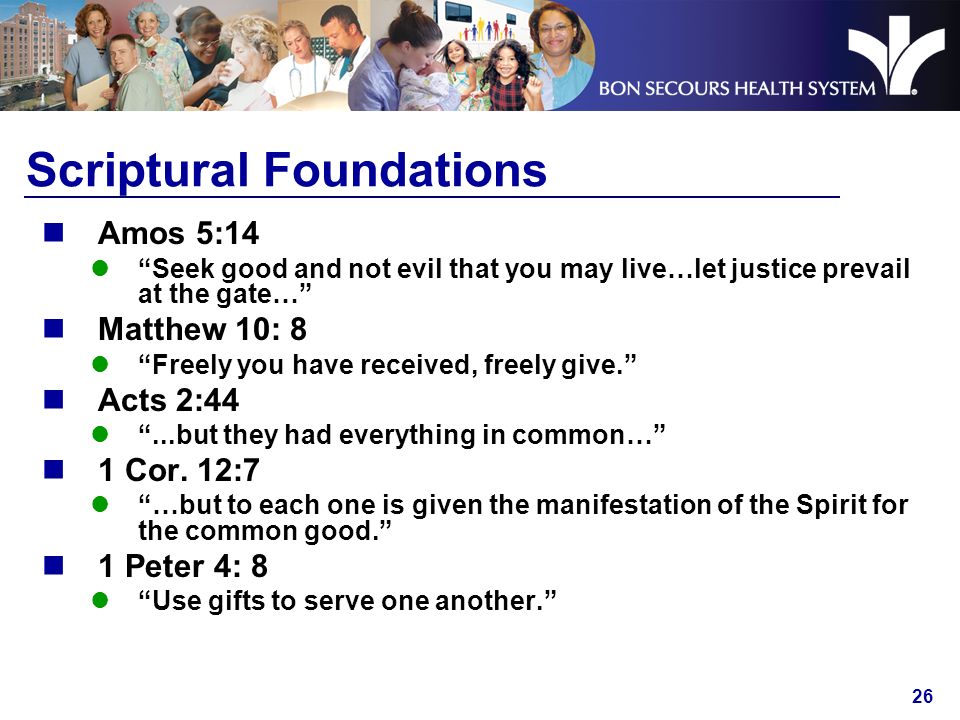 BON SECOURS HEALTH SYSTEM

Scriptural Foundations

Amos 5:14

“Seek good and not evil that you may live…let justice prevail at the gate…”

Matthew 10: 8

“Freely you have received, freely give.”

Acts 2:44

“...but they had everything in common…”

1 Cor. 12:7

“…but to each one is given the manifestation of the Spirit for the common good.”

1 Peter 4: 8

“Use gifts to serve one another.”

26